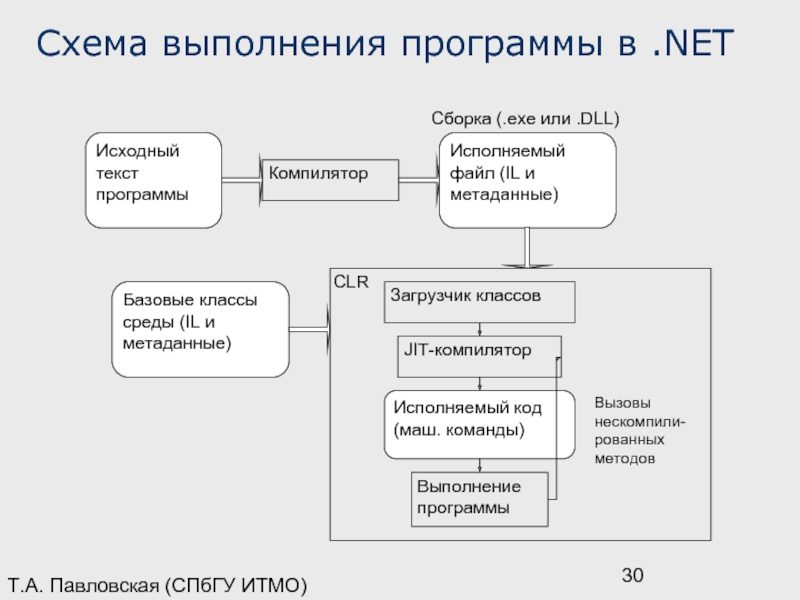 Схема выполнения программы в .NET

Сборка (.exe или .DLL)

Исходный текст программы

Компилятор

Исполняемый файл (IL и метаданные)

Базовые классы среды (IL и метаданные)

CLR

Загрузчик классов

JIT-компилятор

Исполняемый код (маш. команды)

Вызовы нескомпилированных методов

Выполнение программы

Т.А. Павловская (СПбГУ ИТМО)

30